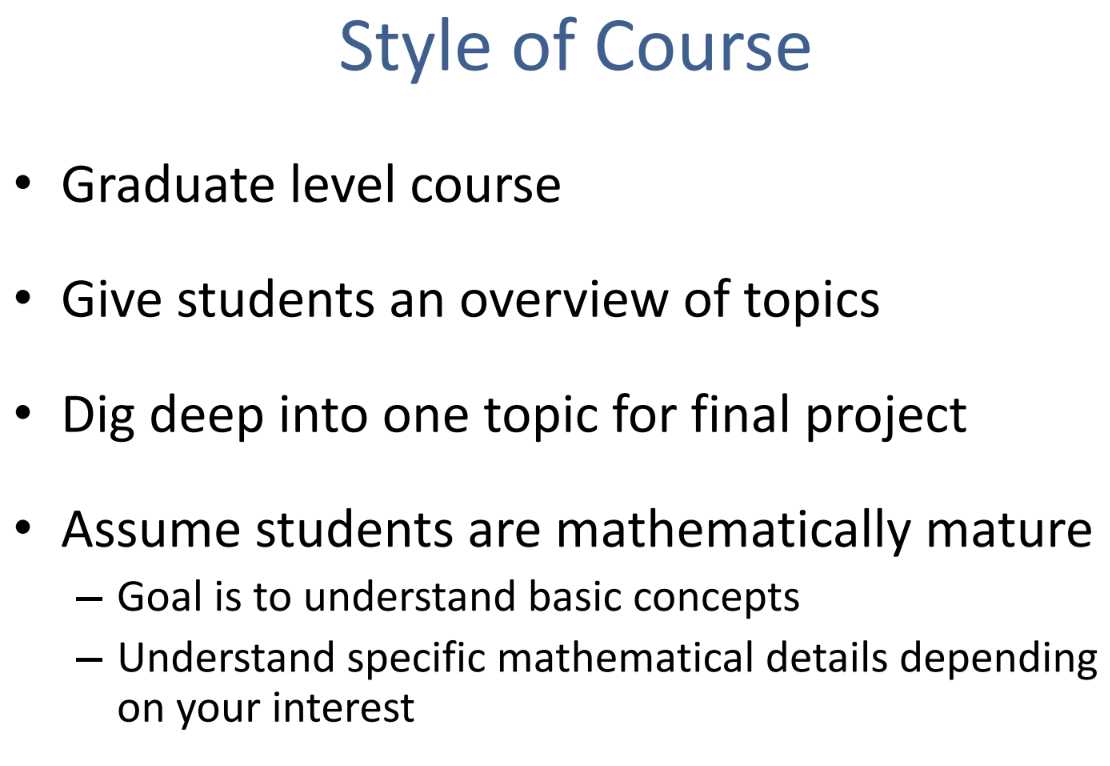 Style of Course

• Graduate level course

• Give students an overview of topics

• Dig deep into one topic for final project

• Assume students are mathematically mature
– Goal is to understand basic concepts
– Understand specific mathematical details depending on your interest